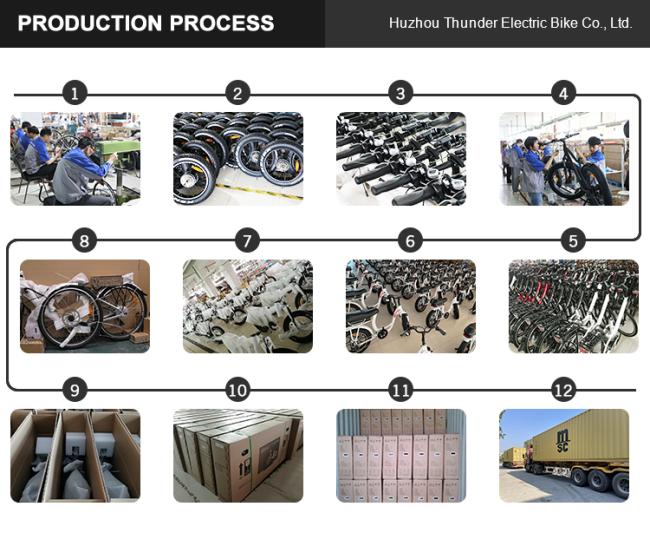 PRODUCTION PROCESS

Huzhou Thunder Electric Bike Co., Ltd.

1

2

3

4

8

7

6

5

9

10

11

12

msc